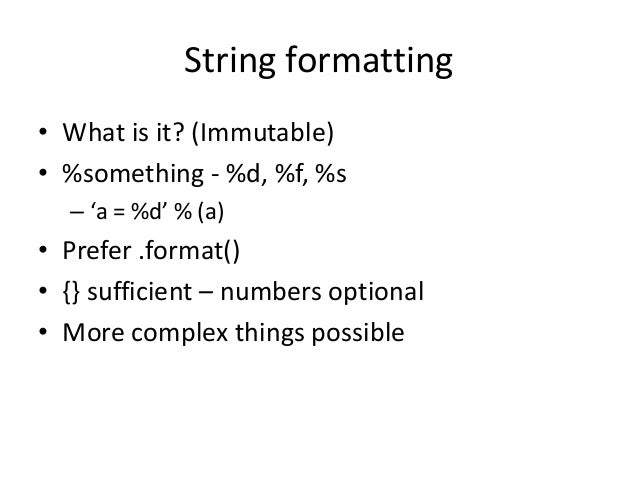 String formatting

• What is it? (Immutable)
• %something - %d, %f, %s
  – ‘a = %d’ % (a)
• Prefer .format()
• {} sufficient – numbers optional
• More complex things possible